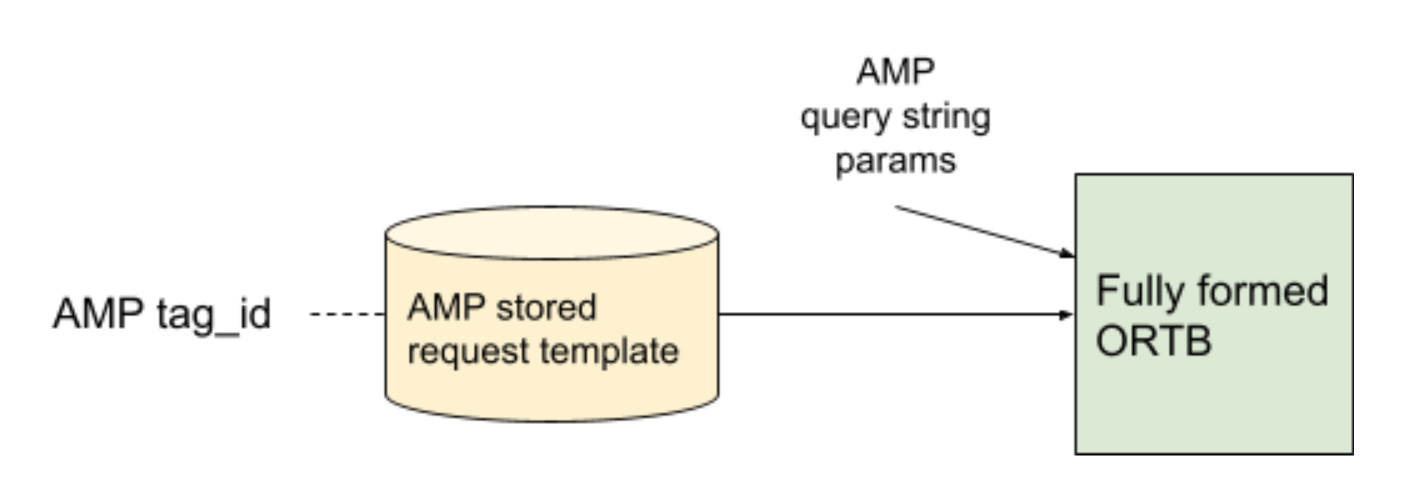 AMP query string params

AMP tag_id

AMP stored request template

Fully formed ORTB